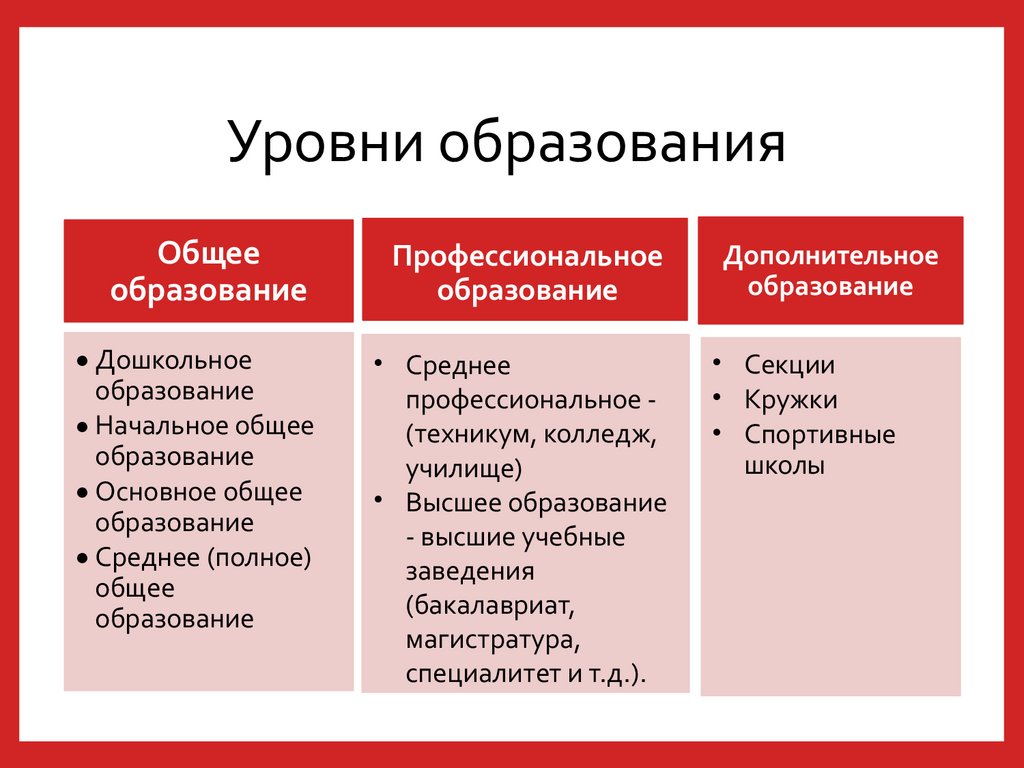 Уровни образования

Общее образование

• Дошкольное образование
• Начальное общее образование
• Основное общее образование
• Среднее (полное) общее образование

Профессиональное образование

• Среднее профессиональное - (техникум, колледж, училище)
• Высшее образование - высшие учебные заведения (бакалавриат, магистратура, специалитет и т.д.).

Дополнительное образование

• Секции
• Кружки
• Спортивные школы